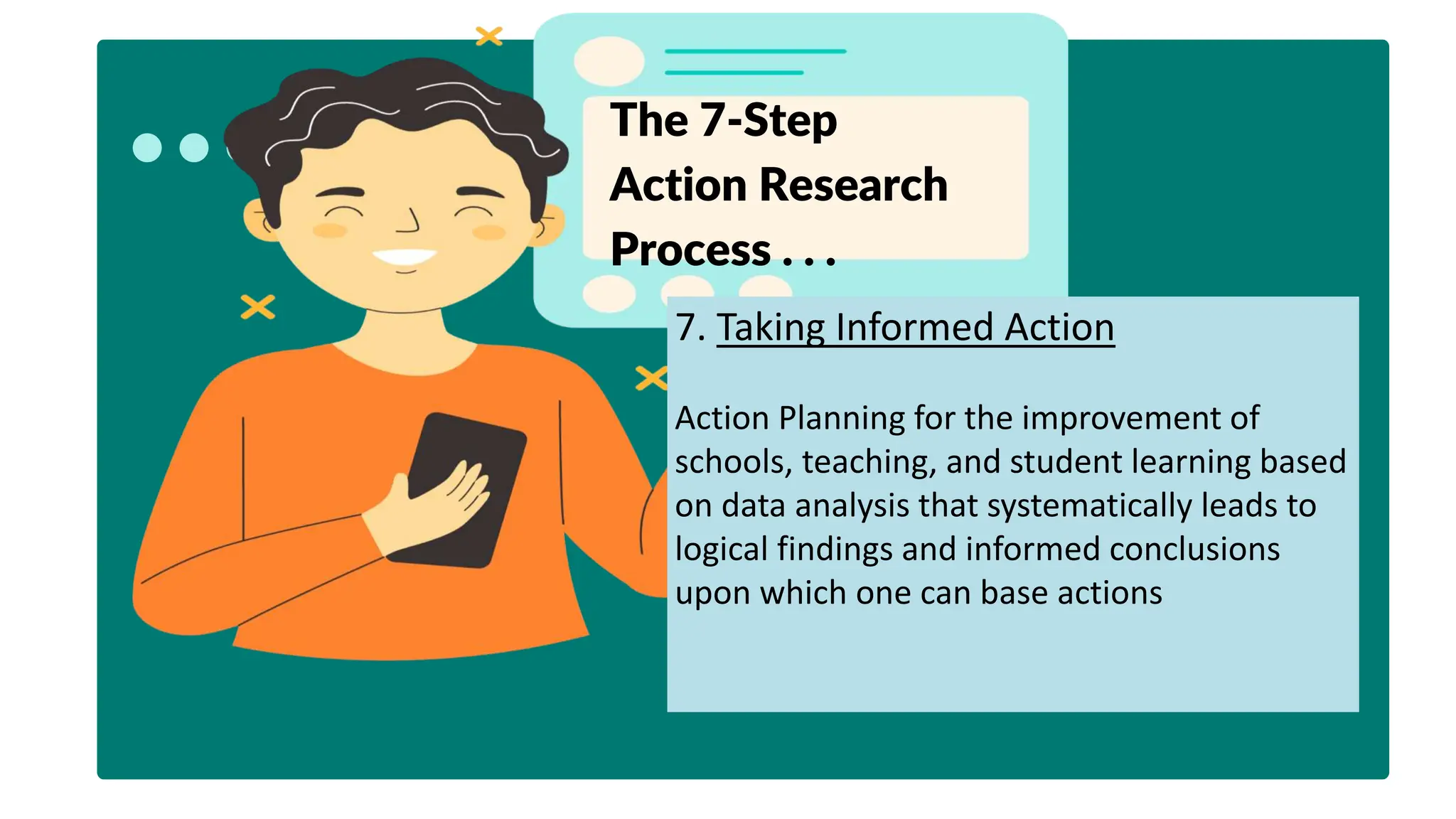 The 7-Step Action Research Process . . .

7. Taking Informed Action

Action Planning for the improvement of schools, teaching, and student learning based on data analysis that systematically leads to logical findings and informed conclusions upon which one can base actions